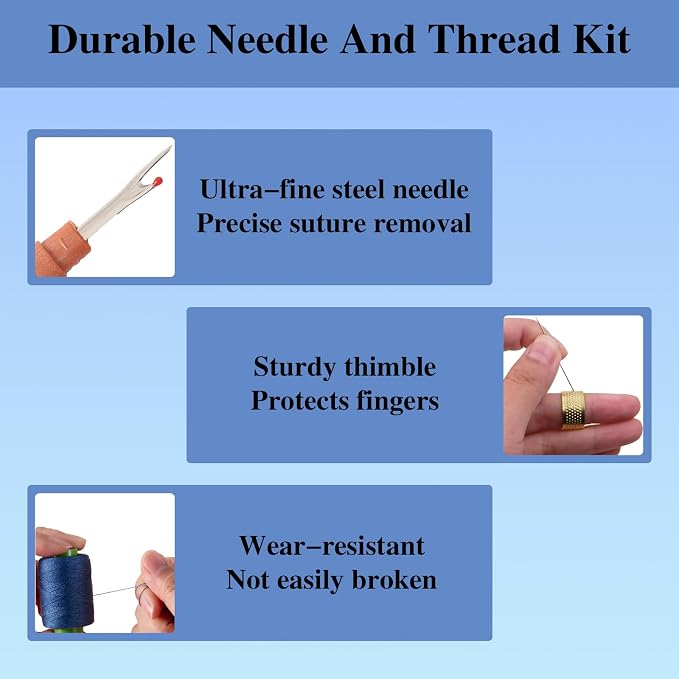 Durable Needle And Thread Kit

Ultra−fine steel needle
Precise suture removal

Sturdy thimble
Protects fingers

Wear−resistant
Not easily broken